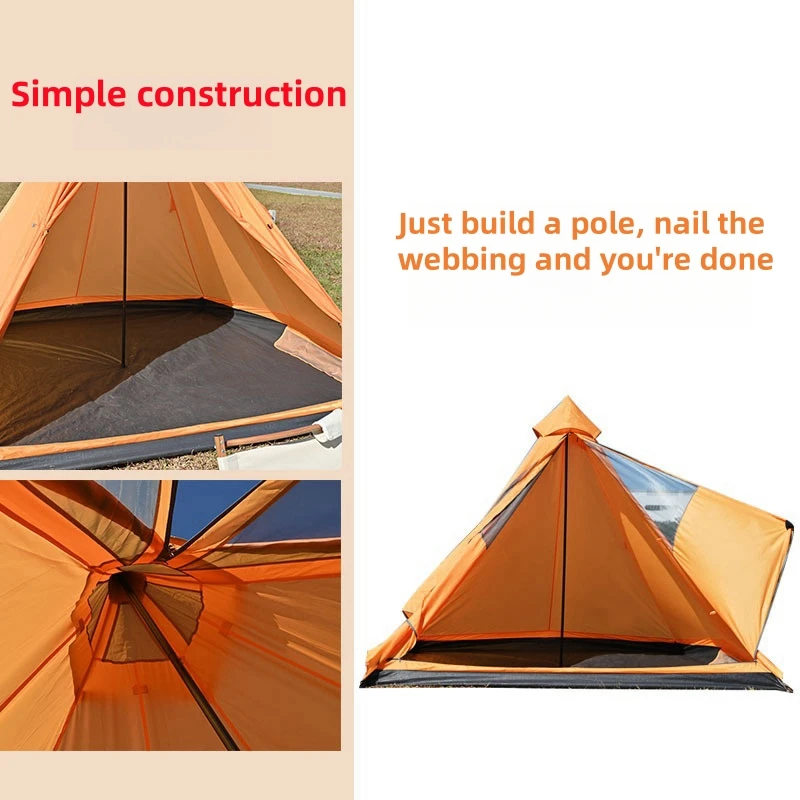 Simple construction

Just build a pole, nail the webbing and you're done